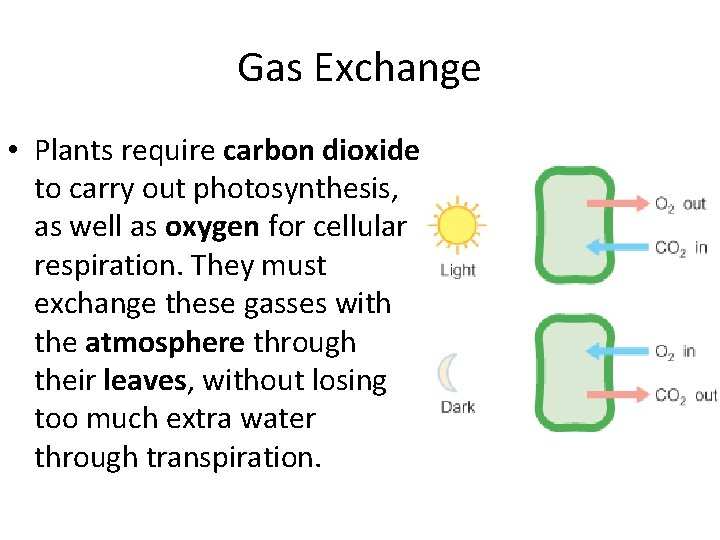 Gas Exchange

• Plants require carbon dioxide to carry out photosynthesis, as well as oxygen for cellular respiration. They must exchange these gasses with the atmosphere through their leaves, without losing too much extra water through transpiration.

Light

$O_2$ out

$CO_2$ in

Dark

$O_2$ in

$CO_2$ out